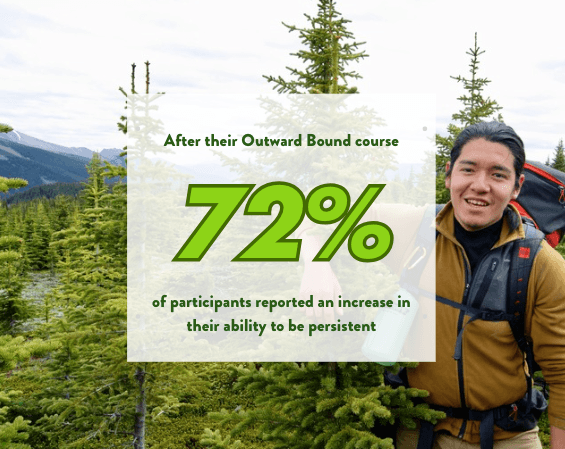 After their Outward Bound course

72%

of participants reported an increase in their ability to be persistent